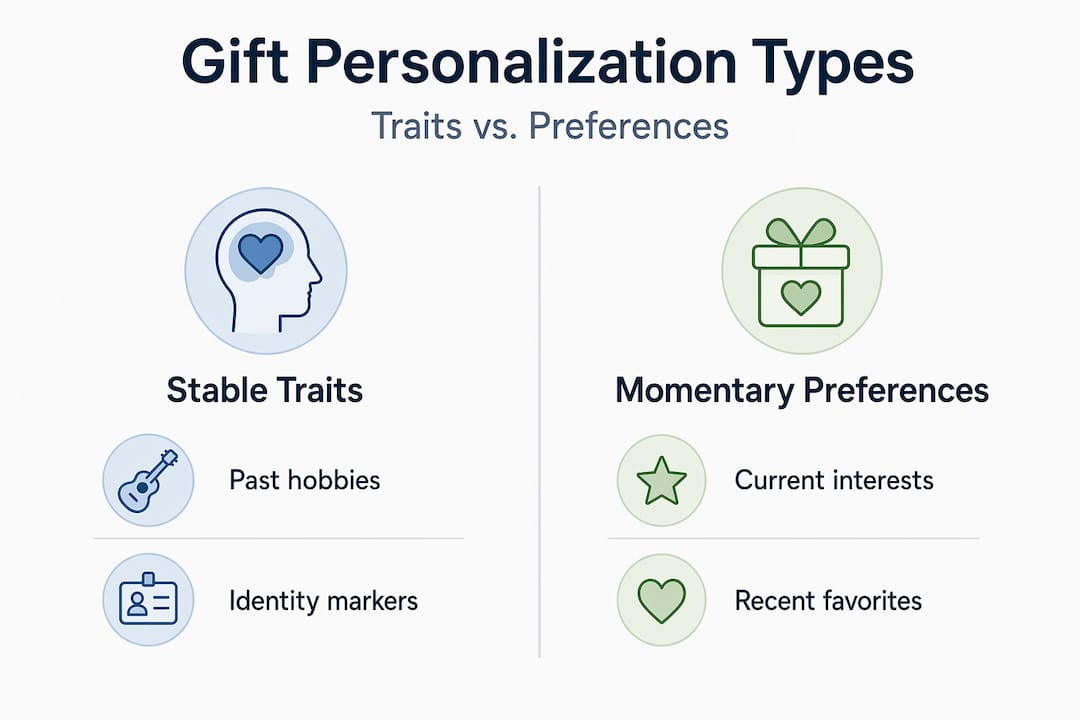 Gift Personalization Types

Traits vs. Preferences

Stable Traits

Past hobbies

Identity markers

Momentary Preferences

Current interests

Recent favorites